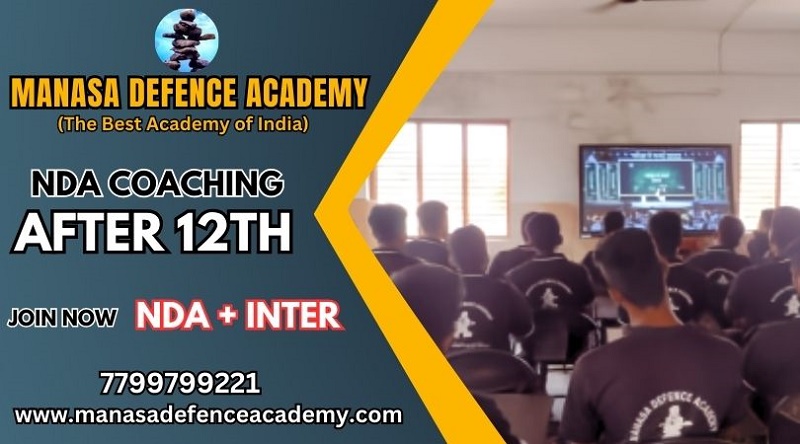 MANASA DEFENCE ACADEMY
(The Best Academy of India)

NDA COACHING
AFTER 12TH

JOIN NOW NDA + INTER

7799799221
www.manasadefenceacademy.com

MANASA DEFENCE ACADEMY